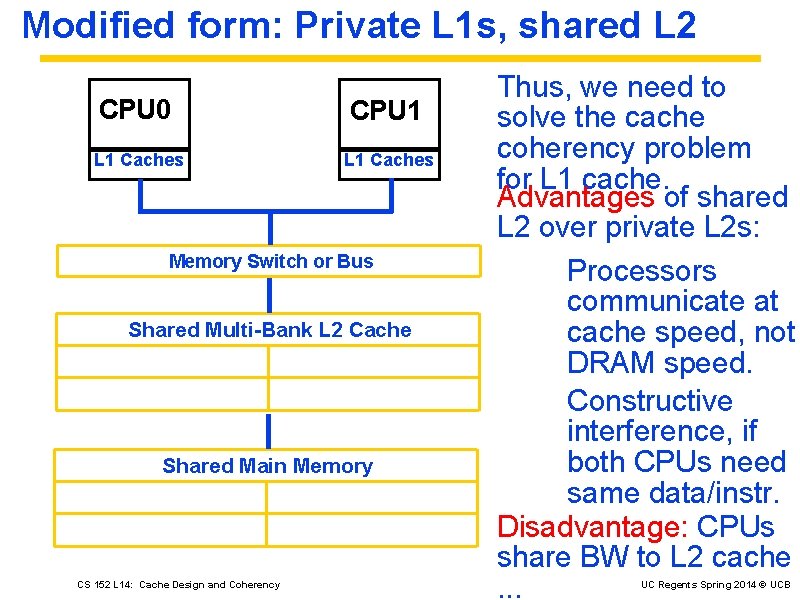 Modified form: Private L1s, shared L2

CPU0

L1 Caches

CPU1

L1 Caches

Memory Switch or Bus

Shared Multi-Bank L2 Cache

Shared Main Memory

Thus, we need to solve the cache coherency problem for L1 cache.

Advantages of shared L2 over private L2s:

Processors communicate at cache speed, not DRAM speed.

Constructive interference, if both CPUs need same data/instr.

Disadvantage: CPUs share BW to L2 cache ...

CS 152 L14: Cache Design and Coherency

UC Regents Spring 2014 © UCB